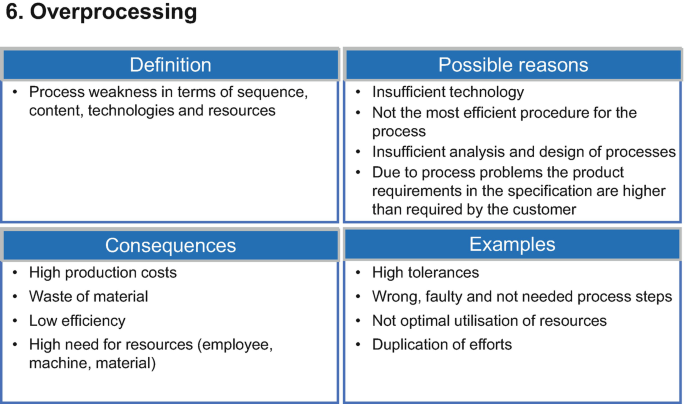 6. Overprocessing

Definition
• Process weakness in terms of sequence, content, technologies and resources

Possible reasons
• Insufficient technology
• Not the most efficient procedure for the process
• Insufficient analysis and design of processes
• Due to process problems the product requirements in the specification are higher than required by the customer

Consequences
• High production costs
• Waste of material
• Low efficiency
• High need for resources (employee, machine, material)

Examples
• High tolerances
• Wrong, faulty and not needed process steps
• Not optimal utilisation of resources
• Duplication of efforts